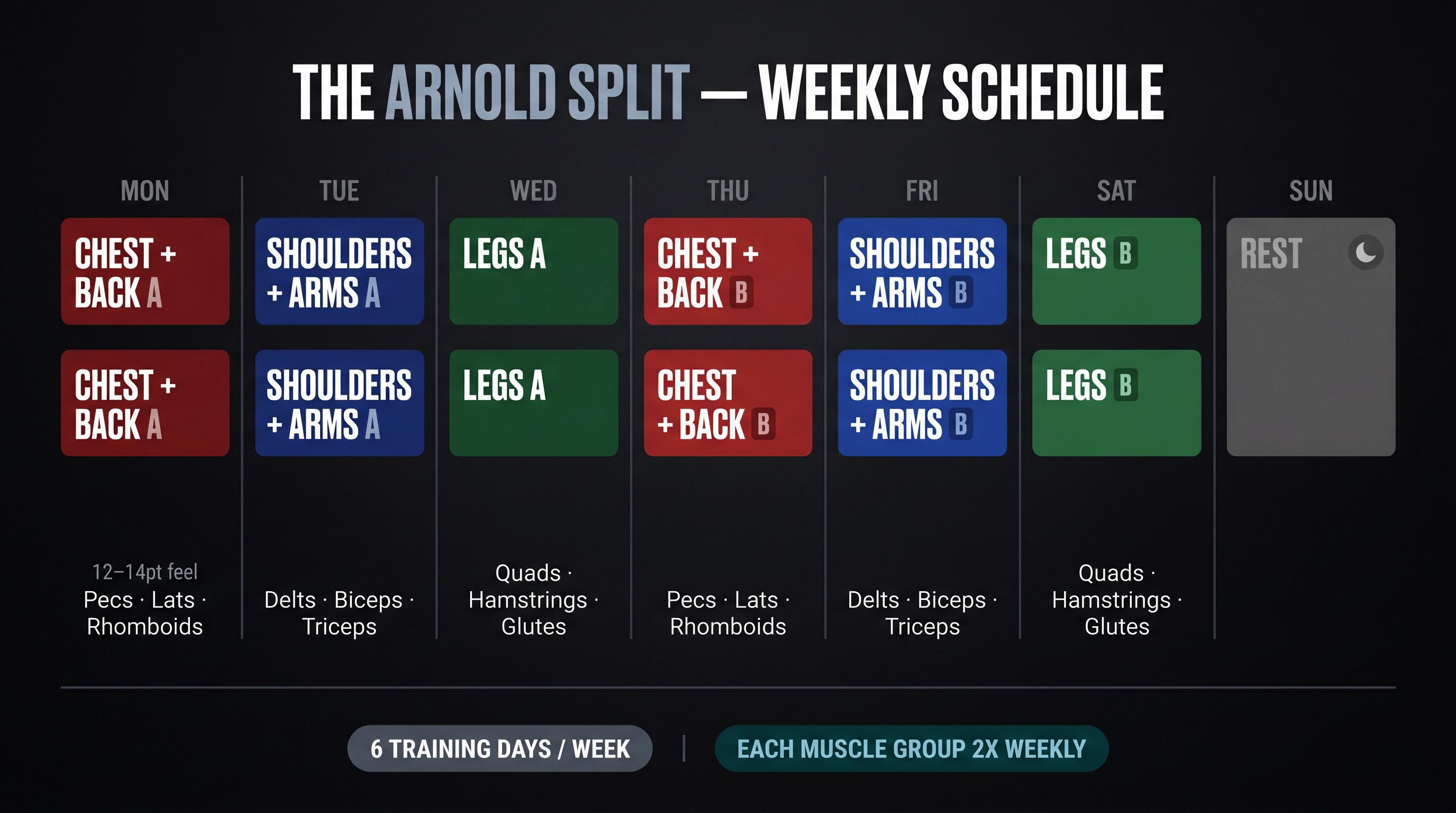 THE ARNOLD SPLIT — WEEKLY SCHEDULE

MON

CHEST + BACK A

CHEST + BACK A

12–14pt feel
Pecs · Lats · Rhomboids

TUE

SHOULDERS + ARMS A

SHOULDERS + ARMS A

Delts · Biceps · Triceps

WED

LEGS A

LEGS A

Quads · Hamstrings · Glutes

THU

CHEST + BACK B

CHEST + BACK B

Pecs · Lats · Rhomboids

FRI

SHOULDERS + ARMS B

SHOULDERS + ARMS B

Delts · Biceps · Triceps

SAT

LEGS B

LEGS B

Quads · Hamstrings · Glutes

SUN

REST

6 TRAINING DAYS / WEEK | EACH MUSCLE GROUP 2X WEEKLY